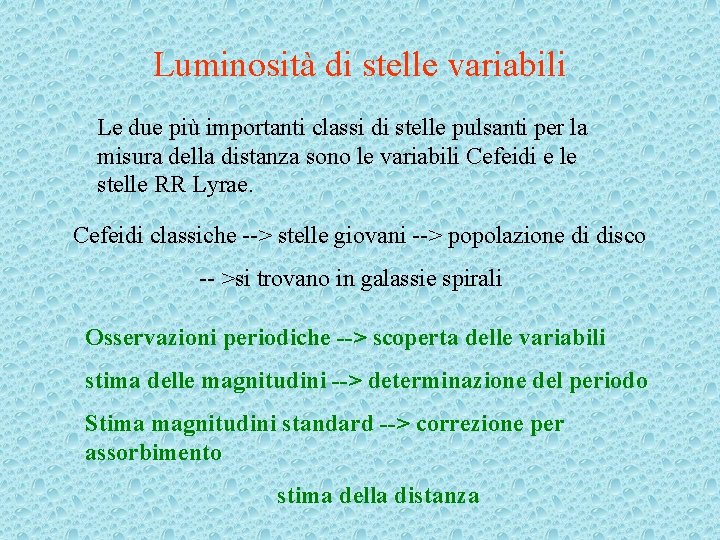 Luminosità di stelle variabili

Le due più importanti classi di stelle pulsanti per la misura della distanza sono le variabili Cefeidi e le stelle RR Lyrae.

Cefeidi classiche --> stelle giovani --> popolazione di disco

-- >si trovano in galassie spirali

Osservazioni periodiche --> scoperta delle variabili

stima delle magnitudini --> determinazione del periodo

Stima magnitudini standard --> correzione per assorbimento

stima della distanza